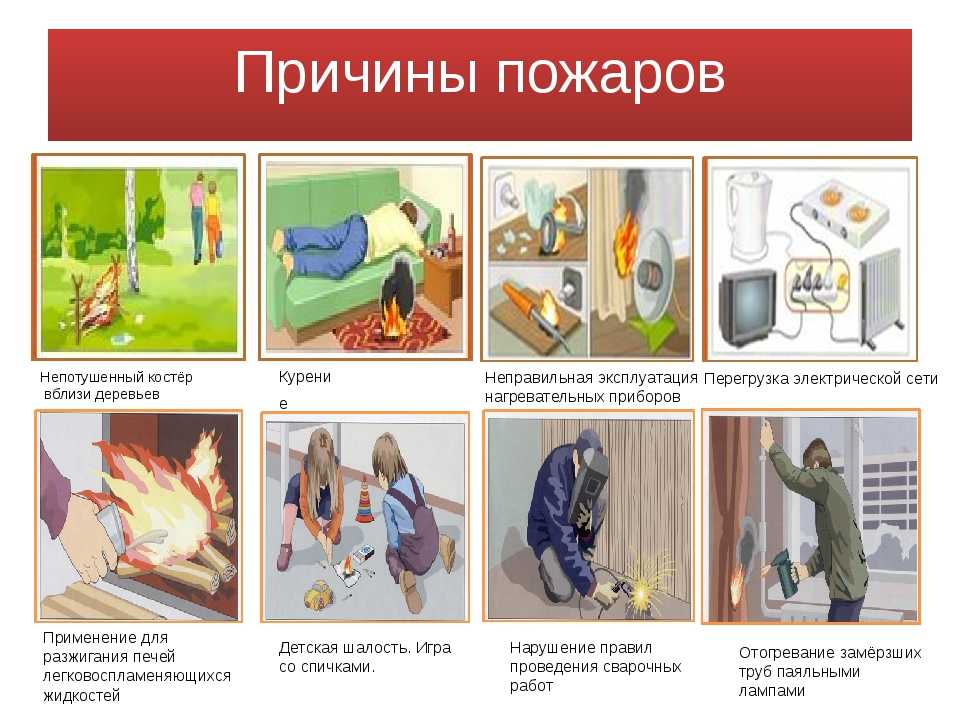 Причины пожаров

Непотушенный костёр вблизи деревьев

Курени
е

Неправильная эксплуатация нагревательных приборов

Перегрузка электрической сети

Применение для разжигания печей легковоспламеняющихся жидкостей

Детская шалость. Игра со спичками.

Нарушение правил проведения сварочных работ

Отогревание замёрзших труб паяльными лампами